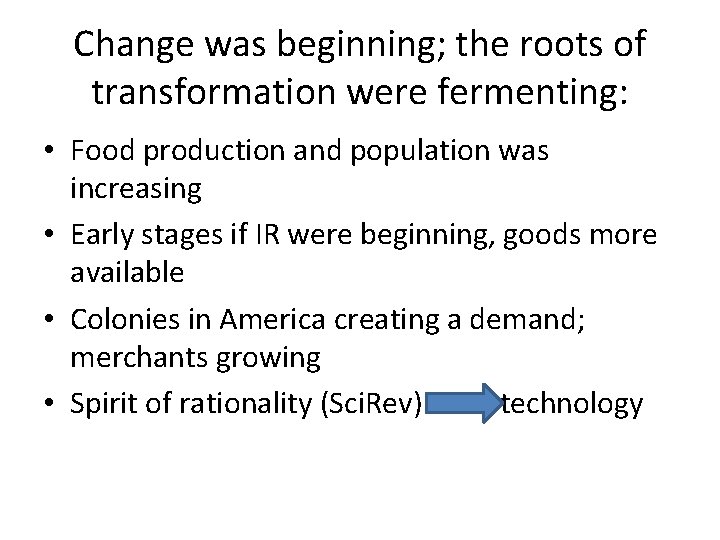 Change was beginning; the roots of transformation were fermenting:

• Food production and population was increasing
• Early stages if IR were beginning, goods more available
• Colonies in America creating a demand; merchants growing
• Spirit of rationality (SciRev) technology